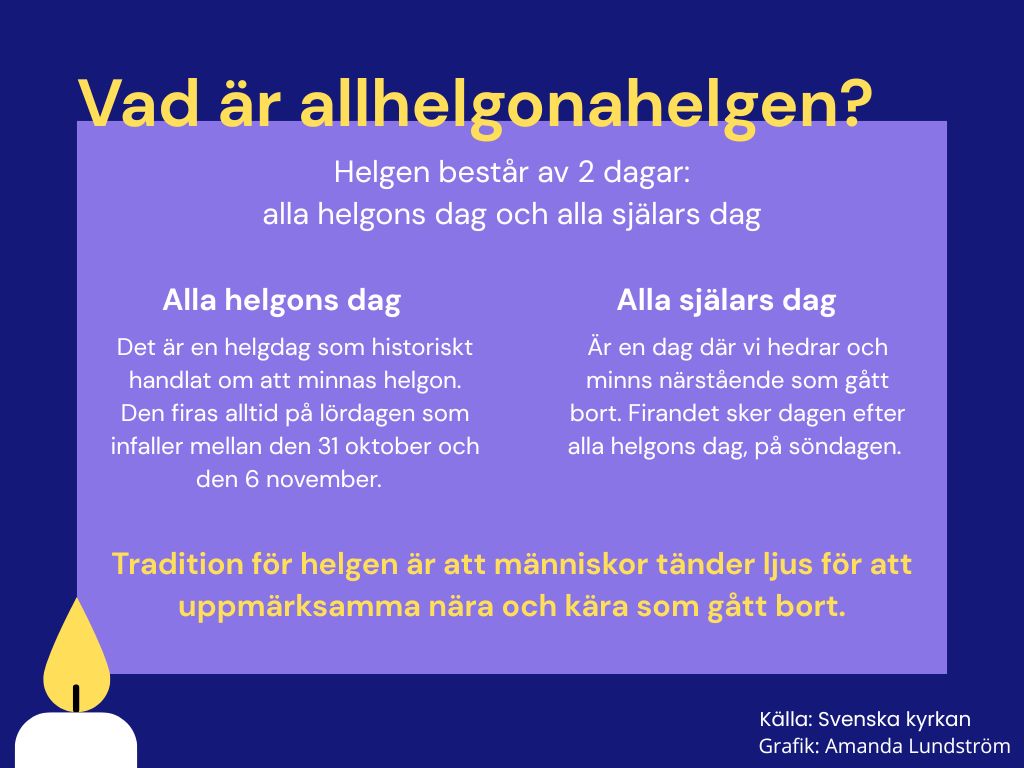 Vad är allhelgonahelgen?

Helgen består av 2 dagar:
alla helgons dag och alla själars dag

Alla helgons dag

Det är en helgdag som historiskt handlat om att minnas helgon. Den firas alltid på lördagen som infaller mellan den 31 oktober och den 6 november.

Alla själars dag

Är en dag där vi hedrar och minns närstående som gått bort. Firandet sker dagen efter alla helgons dag, på söndagen.

Tradition för helgen är att människor tänder ljus för att uppmärksamma nära och kära som gått bort.

Källa: Svenska kyrkan
Grafik: Amanda Lundström